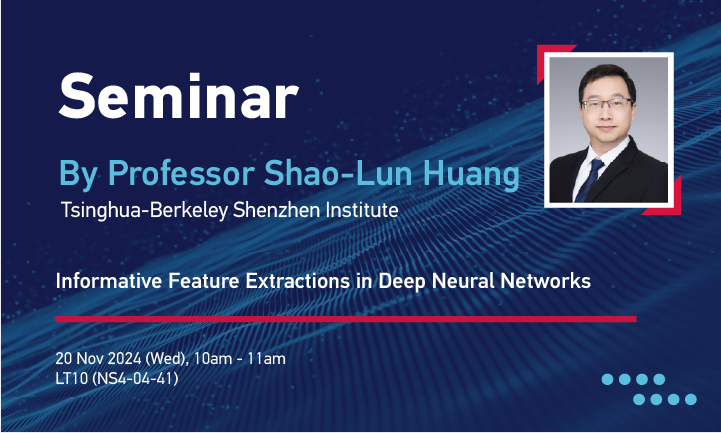 Seminar

By Professor Shao-Lun Huang

Tsinghua-Berkeley Shenzhen Institute

Informative Feature Extractions in Deep Neural Networks

20 Nov 2024 (Wed), 10am - 11am
LT10 (NS4-04-41)